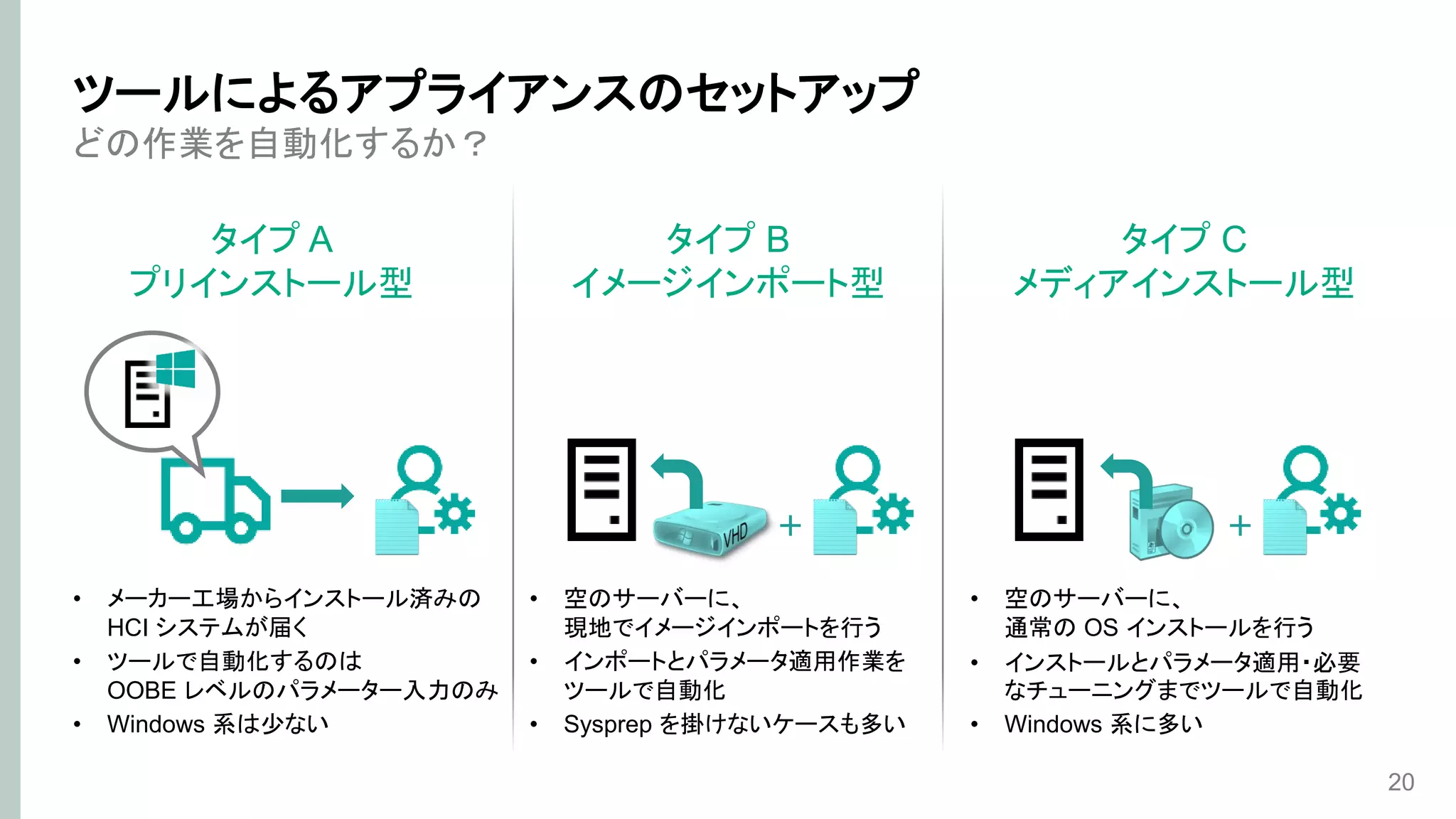 ツールによるアプライアンスのセットアップ
どの作業を自動化するか？

タイプ A
プリインストール型

• メーカー工場からインストール済みの HCI システムが届く
• ツールで自動化するのは OOBE レベルのパラメーター入力のみ
• Windows 系は少ない

タイプ B
イメージインポート型

VHD

• 空のサーバーに、現地でイメージインポートを行う
• インポートとパラメータ適用作業をツールで自動化
• Sysprep を掛けないケースも多い

タイプ C
メディアインストール型

• 空のサーバーに、通常の OS インストールを行う
• インストールとパラメータ適用・必要なチューニングまでツールで自動化
• Windows 系に多い

20